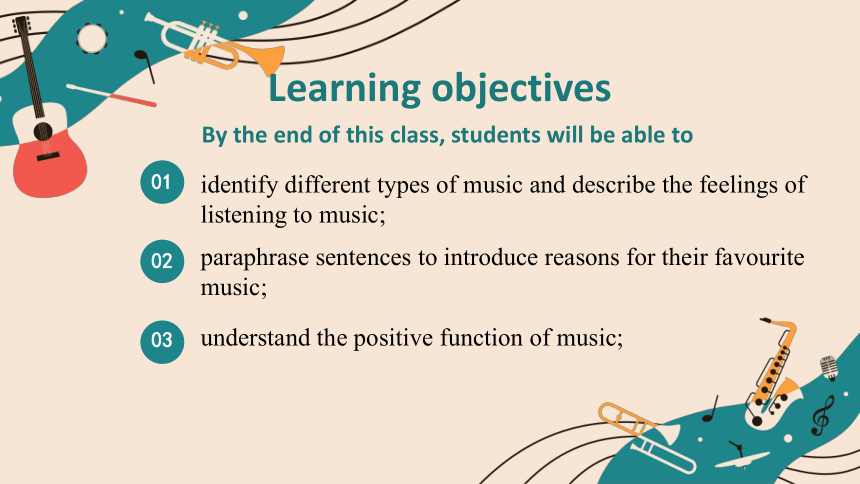 Learning objectives

By the end of this class, students will be able to

01 identify different types of music and describe the feelings of listening to music;

02 paraphrase sentences to introduce reasons for their favourite music;

03 understand the positive function of music;